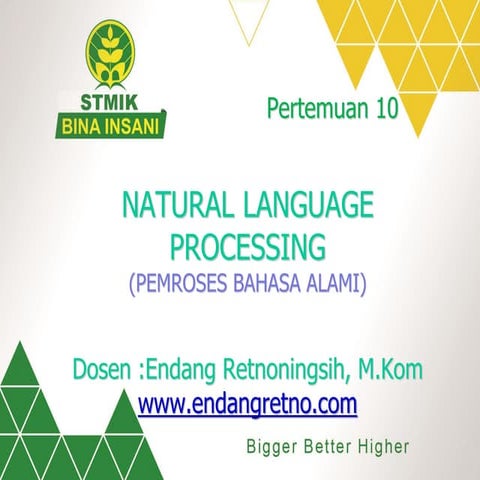 STMIK
BINA INSANI

Pertemuan 10

NATURAL LANGUAGE PROCESSING
(PEMROSES BAHASA ALAMI)

Dosen :Endang Retnoningsih, M.Kom
www.endangretno.com

Bigger Better Higher